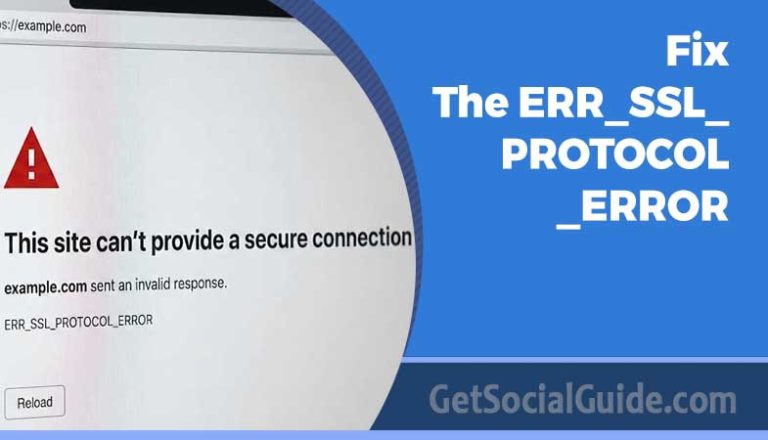 s://example.com

This site can't provide a secure connection

example.com sent an invalid response.

ERR_SSL_PROTOCOL_ERROR

Reload

Fix
The ERR_SSL_
PROTOCOL
_ERROR

GetSocialGuide.com